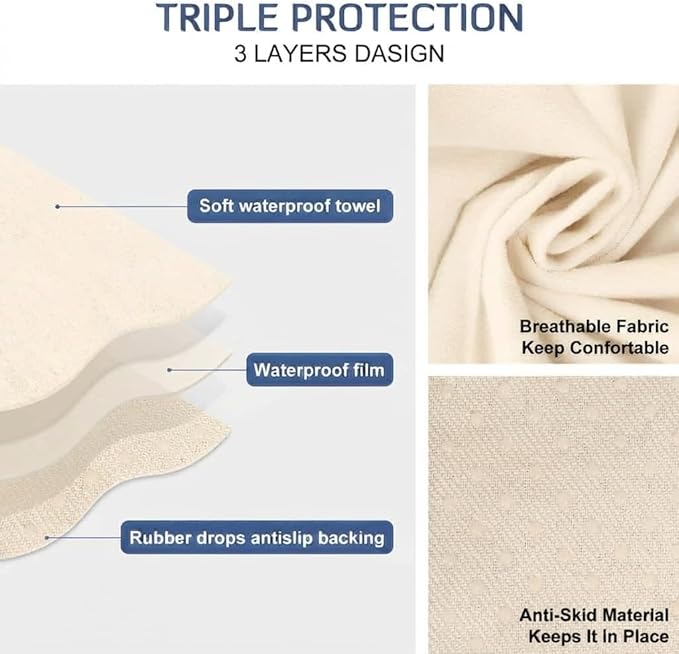 TRIPLE PROTECTION
3 LAYERS DASIGN

Soft waterproof towel

Waterproof film

Rubber drops antislip backing

Breathable Fabric
Keep Confortable

Anti-Skid Material
Keeps It In Place